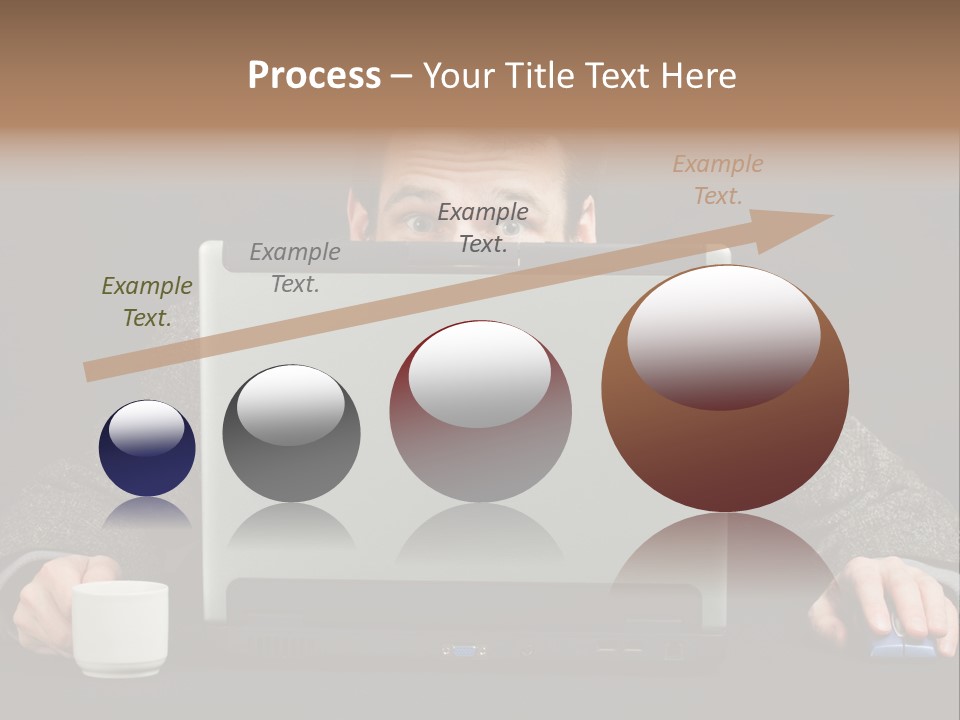 Process – Your Title Text Here

Example Text.

Example Text.

Example Text.

Example Text.